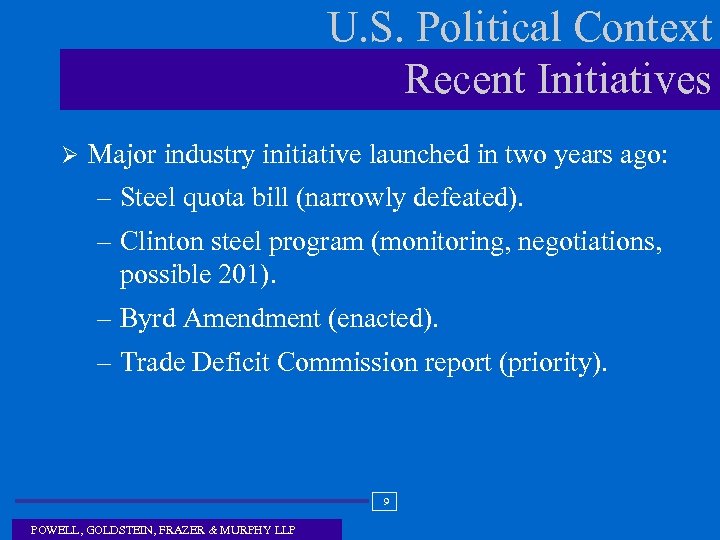 U.S. Political Context
Recent Initiatives

➢ Major industry initiative launched in two years ago:
– Steel quota bill (narrowly defeated).
– Clinton steel program (monitoring, negotiations, possible 201).
– Byrd Amendment (enacted).
– Trade Deficit Commission report (priority).

9

POWELL, GOLDSTEIN, FRAZER & MURPHY LLP